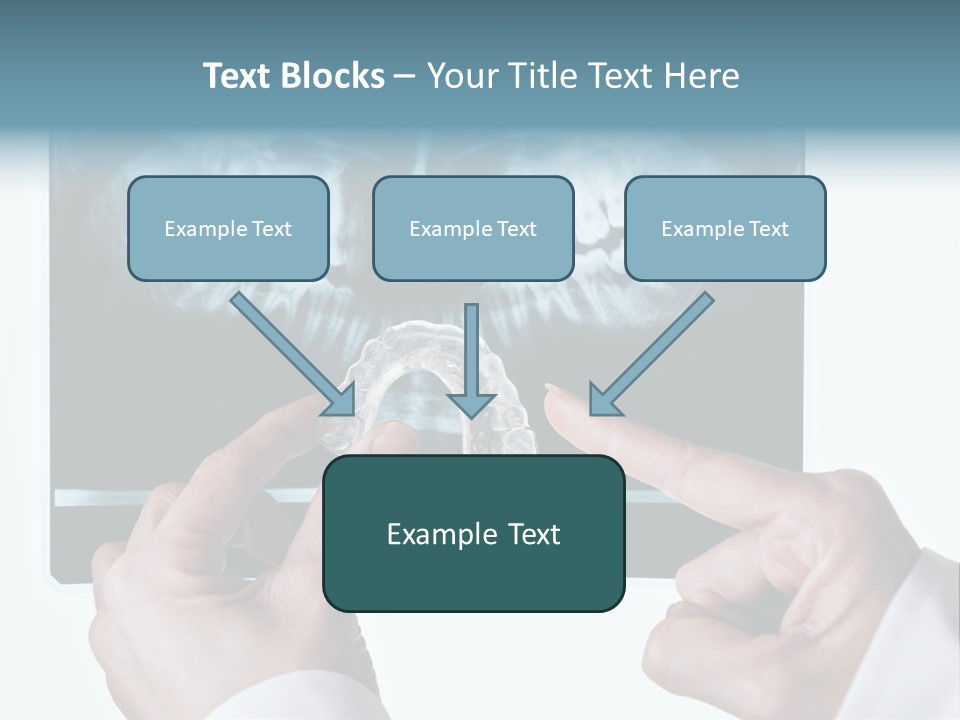 Text Blocks – Your Title Text Here

Example Text

Example Text

Example Text

Example Text